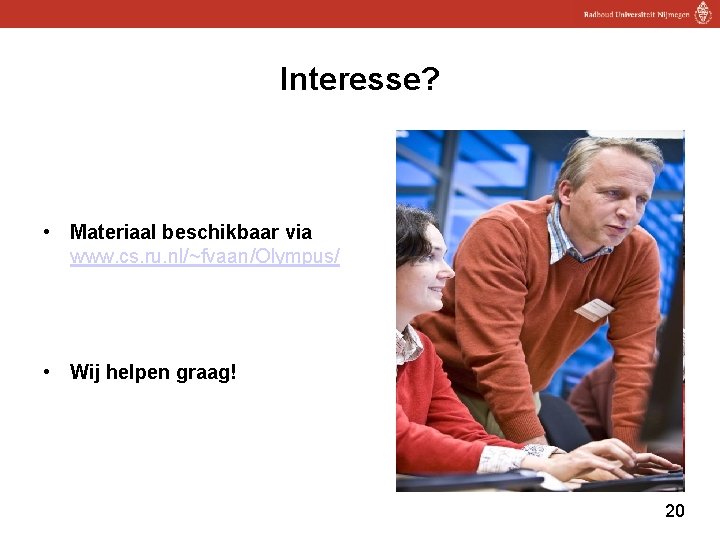 Radboud Universiteit Nijmegen

Interesse?

• Materiaal beschikbaar via www.cs.ru.nl/~fvaan/Olympus/

• Wij helpen graag!

20